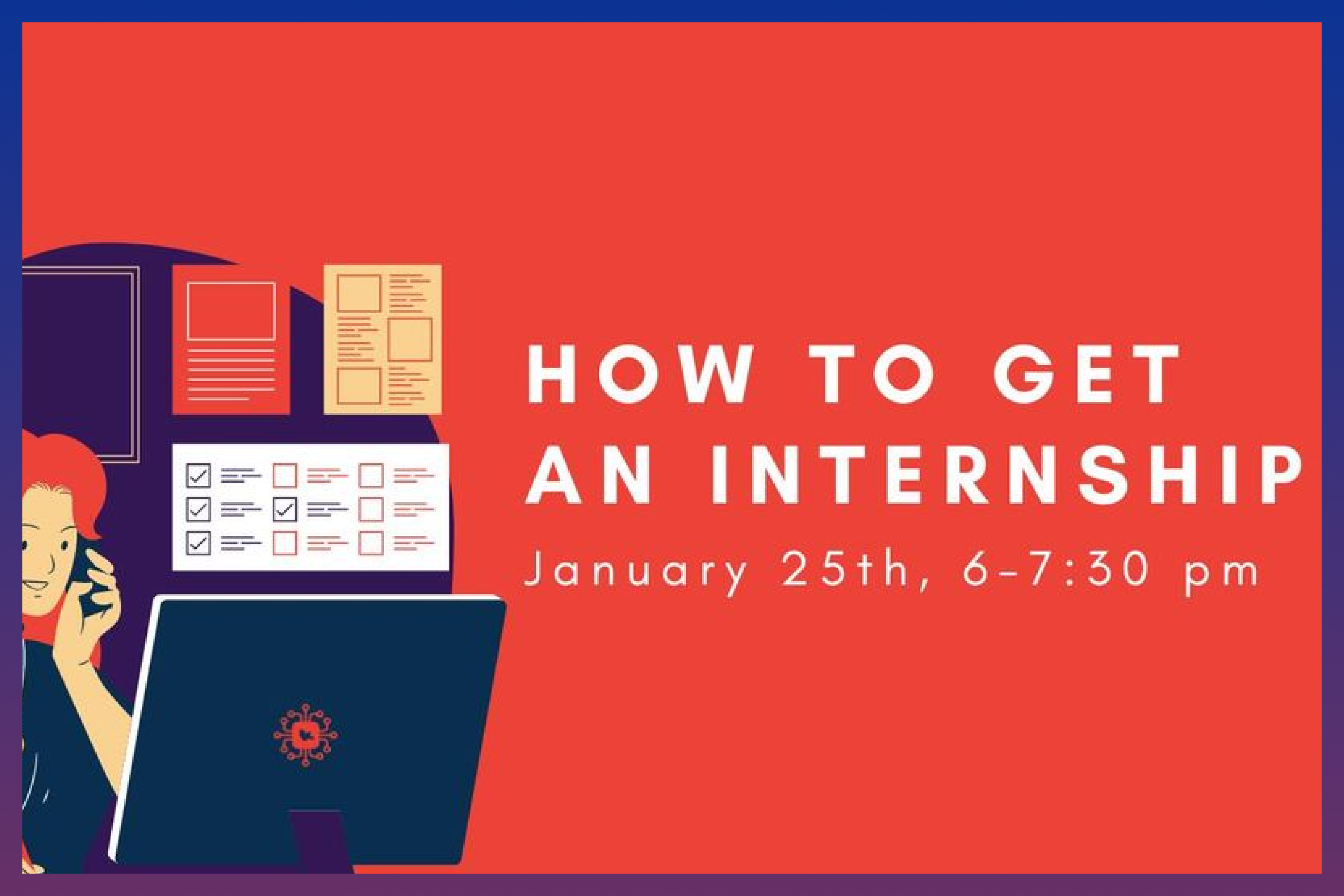 HOW TO GET AN INTERNSHIP

January 25th, 6-7:30 pm